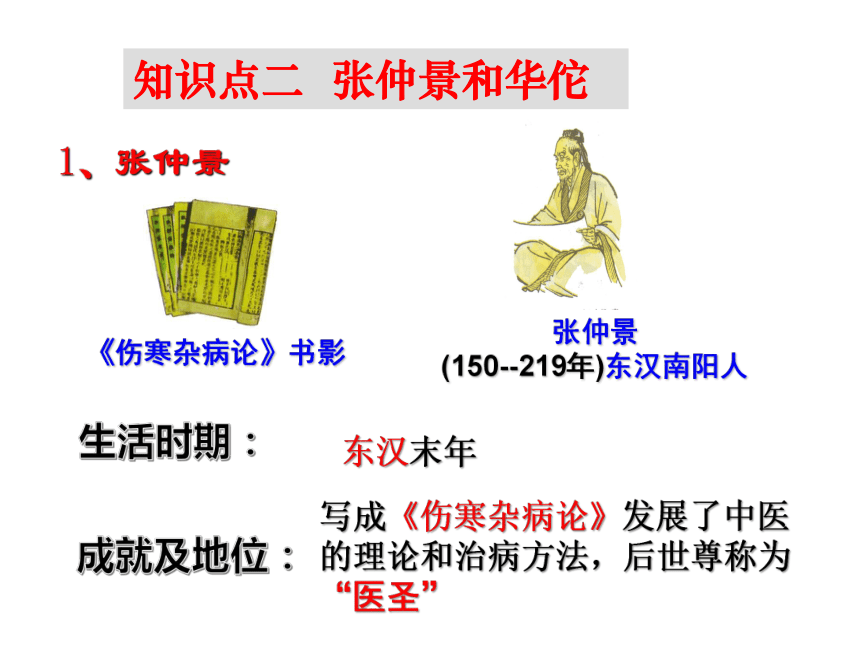 知识点二 张仲景和华佗

1、张仲景

《伤寒杂病论》书影

张仲景
(150--219年)东汉南阳人

生活时期： 东汉末年

成就及地位： 写成《伤寒杂病论》发展了中医的理论和治病方法，后世尊称为“医圣”